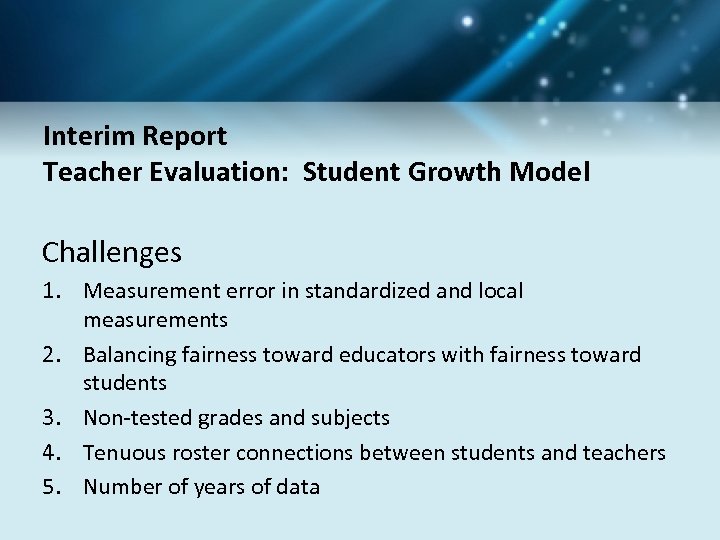 Interim Report
Teacher Evaluation:  Student Growth Model

Challenges

1. Measurement error in standardized and local measurements
2. Balancing fairness toward educators with fairness toward students
3. Non-tested grades and subjects
4. Tenuous roster connections between students and teachers
5. Number of years of data